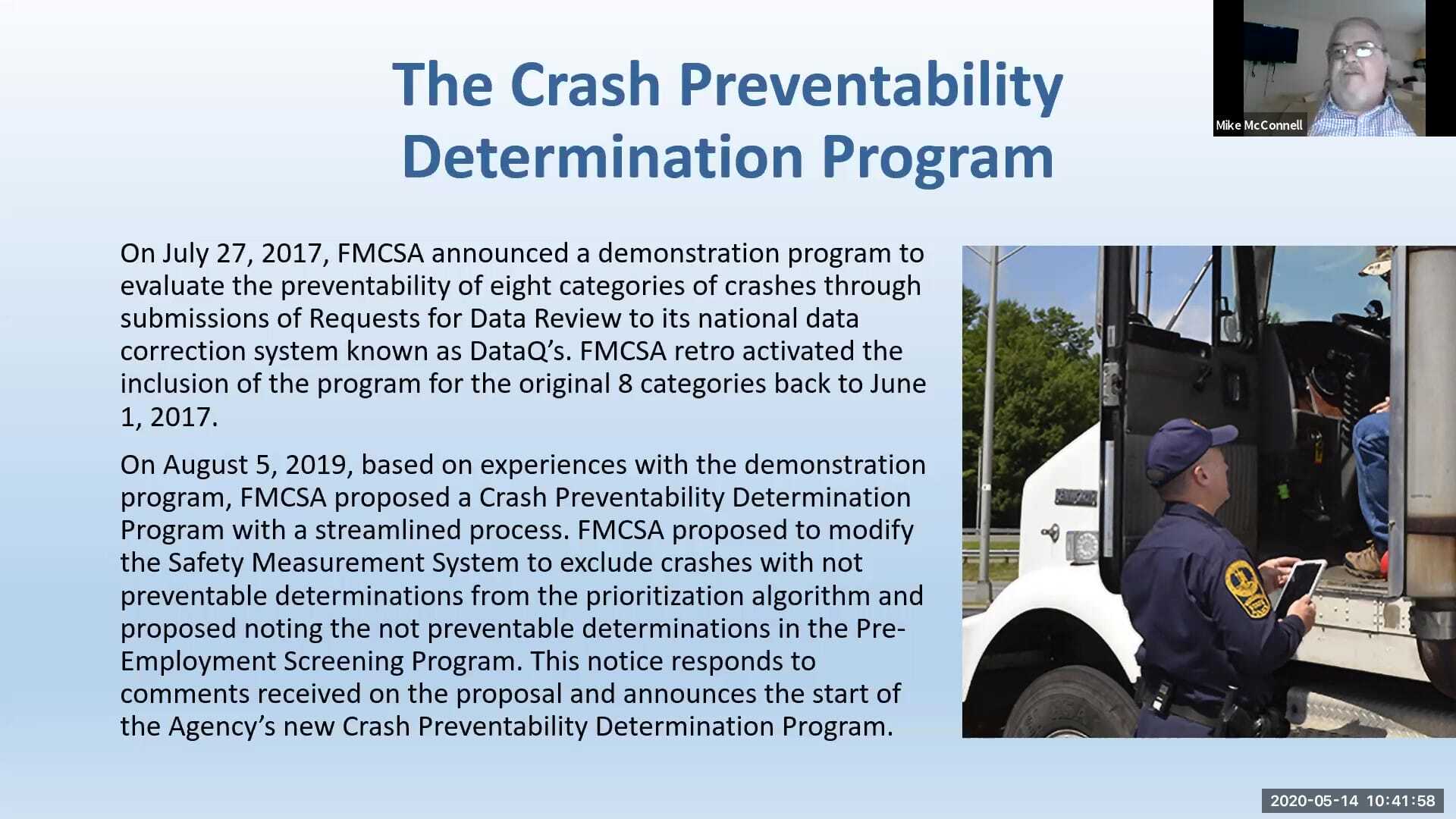 Mike McConnell

The Crash Preventability Determination Program

On July 27, 2017, FMCSA announced a demonstration program to evaluate the preventability of eight categories of crashes through submissions of Requests for Data Review to its national data correction system known as DataQ's. FMCSA retro activated the inclusion of the program for the original 8 categories back to June 1, 2017.

On August 5, 2019, based on experiences with the demonstration program, FMCSA proposed a Crash Preventability Determination Program with a streamlined process. FMCSA proposed to modify the Safety Measurement System to exclude crashes with not preventable determinations from the prioritization algorithm and proposed noting the not preventable determinations in the Pre-Employment Screening Program. This notice responds to comments received on the proposal and announces the start of the Agency's new Crash Preventability Determination Program.

2020-05-14 10:41:58